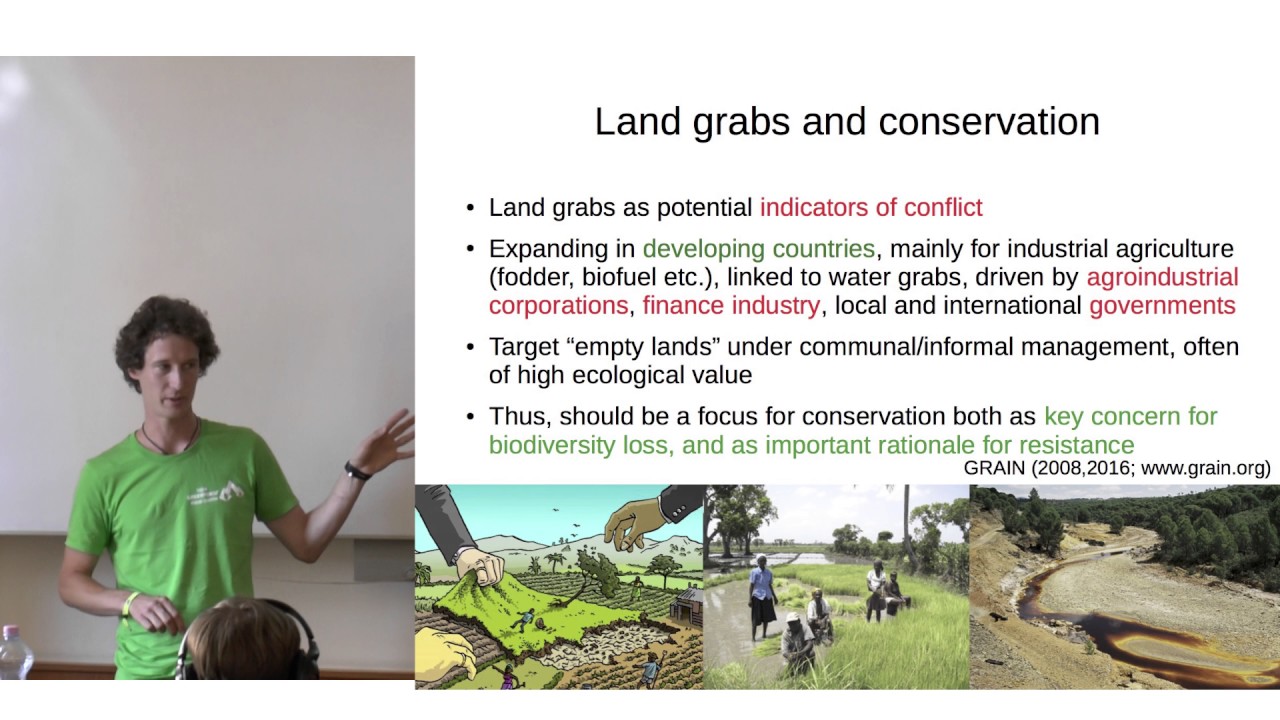 Land grabs and conservation

• Land grabs as potential indicators of conflict

• Expanding in developing countries, mainly for industrial agriculture (fodder, biofuel etc.), linked to water grabs, driven by agroindustrial corporations, finance industry, local and international governments

• Target “empty lands” under communal/informal management, often of high ecological value

• Thus, should be a focus for conservation both as key concern for biodiversity loss, and as important rationale for resistance

GRAIN (2008,2016; www.grain.org)